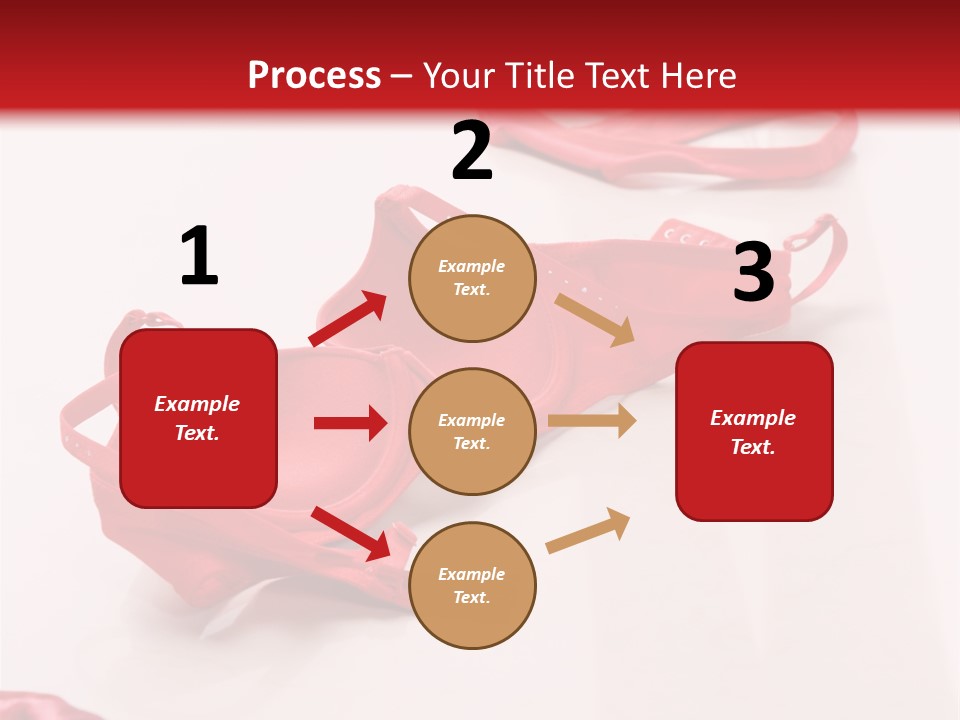 Process – Your Title Text Here

1

Example Text.

2

Example Text.

Example Text.

Example Text.

3

Example Text.